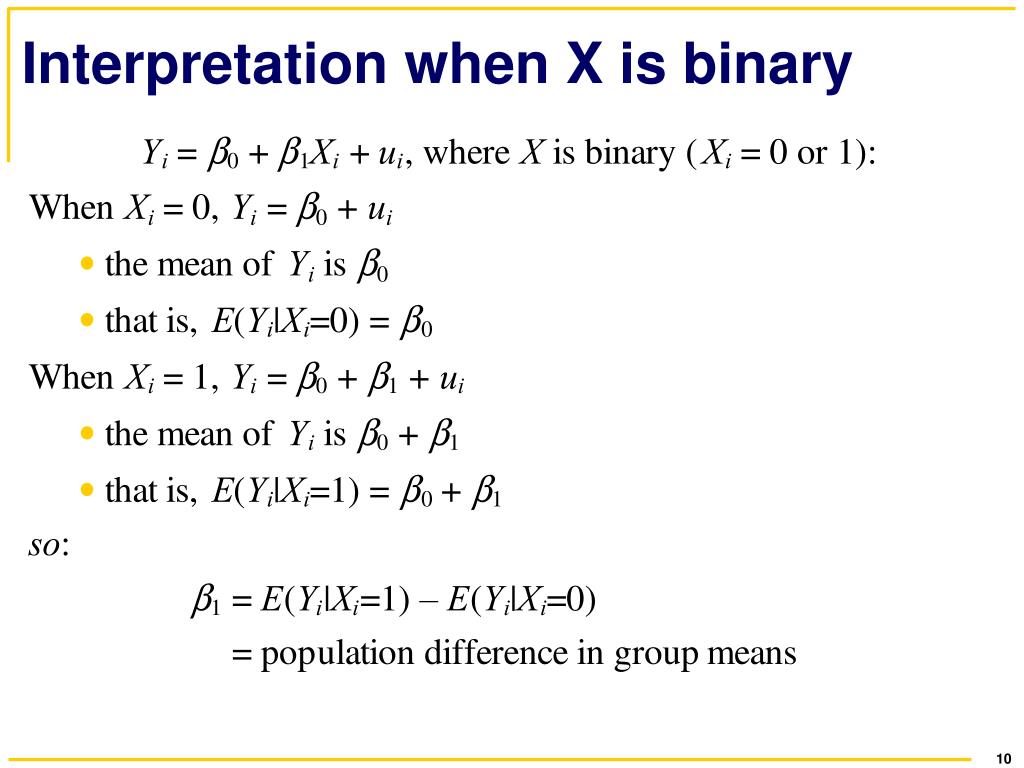 Interpretation when X is binary

$Y_i = \beta_0 + \beta_1 X_i + u_i$, where $X$ is binary ($X_i = 0$ or 1):

When $X_i = 0$, $Y_i = \beta_0 + u_i$

• the mean of $Y_i$ is $\beta_0$

• that is, $E(Y_i|X_i=0) = \beta_0$

When $X_i = 1$, $Y_i = \beta_0 + \beta_1 + u_i$

• the mean of $Y_i$ is $\beta_0 + \beta_1$

• that is, $E(Y_i|X_i=1) = \beta_0 + \beta_1$

*so*:

$\beta_1 = E(Y_i|X_i=1) - E(Y_i|X_i=0)$

= population difference in group means

10